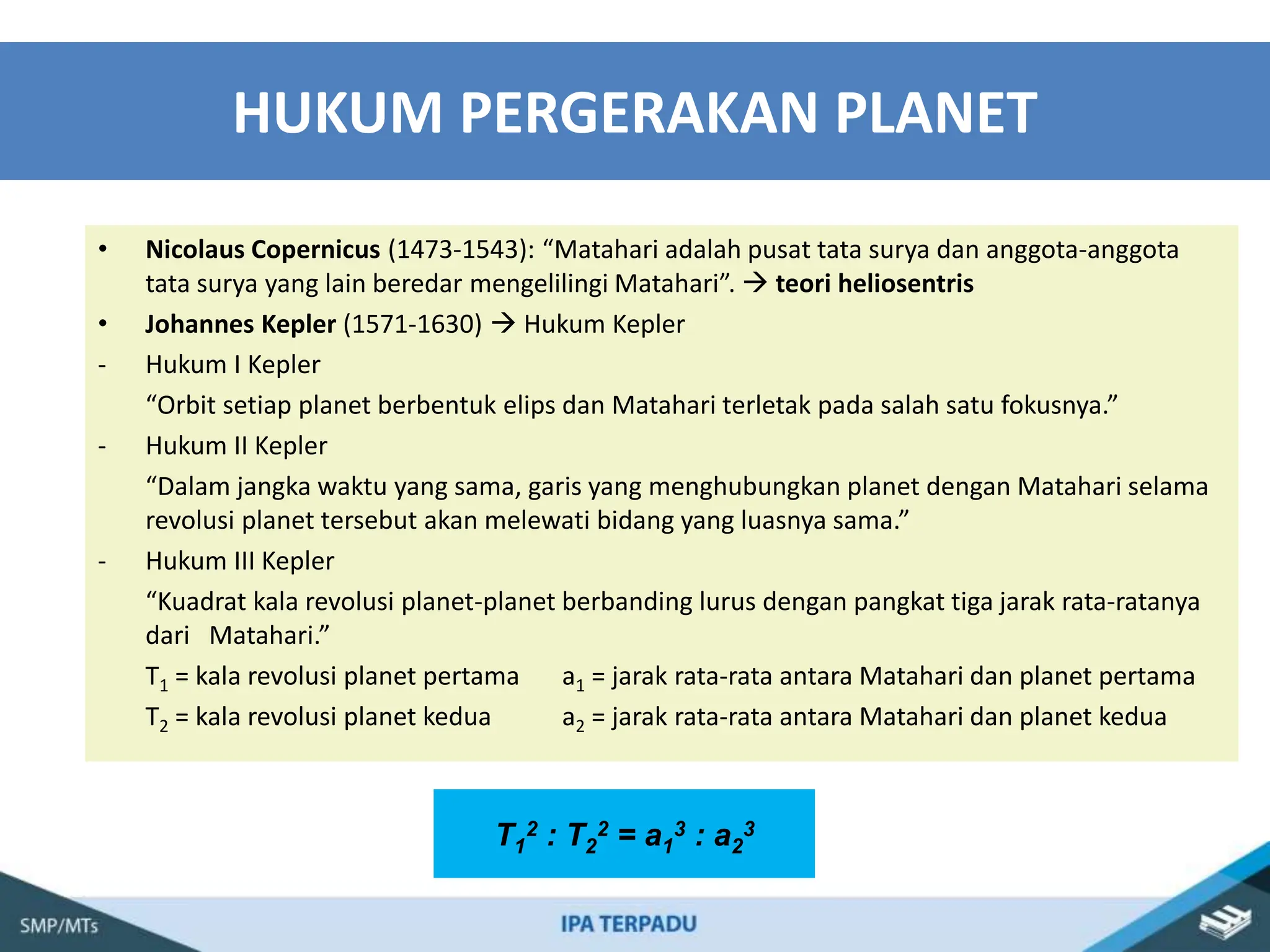 HUKUM PERGERAKAN PLANET

• Nicolaus Copernicus (1473-1543): “Matahari adalah pusat tata surya dan anggota-anggota tata surya yang lain beredar mengelilingi Matahari”. → teori heliosentris

• Johannes Kepler (1571-1630) → Hukum Kepler

- Hukum I Kepler

“Orbit setiap planet berbentuk elips dan Matahari terletak pada salah satu fokusnya.”

- Hukum II Kepler

“Dalam jangka waktu yang sama, garis yang menghubungkan planet dengan Matahari selama revolusi planet tersebut akan melewati bidang yang luasnya sama.”

- Hukum III Kepler

“Kuadrat kala revolusi planet-planet berbanding lurus dengan pangkat tiga jarak rata-ratanya dari Matahari.”

$T_1$ = kala revolusi planet pertama
$T_2$ = kala revolusi planet kedua

$a_1$ = jarak rata-rata antara Matahari dan planet pertama
$a_2$ = jarak rata-rata antara Matahari dan planet kedua

$T_1^2 : T_2^2 = a_1^3 : a_2^3$

SMP/MTs

IPA TERPADU